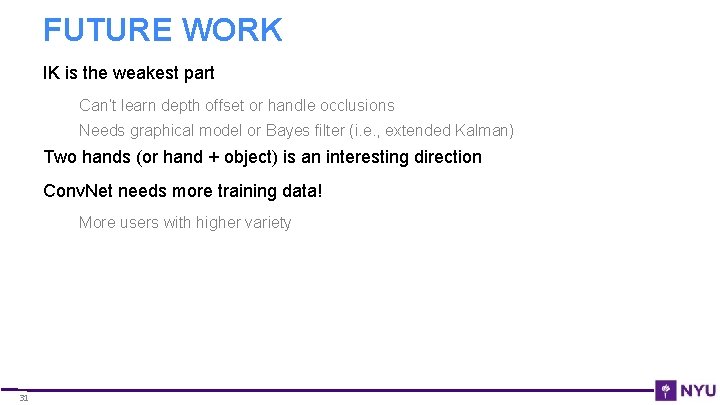 FUTURE WORK

IK is the weakest part

Can't learn depth offset or handle occlusions

Needs graphical model or Bayes filter (i.e., extended Kalman)

Two hands (or hand + object) is an interesting direction

ConvNet needs more training data!

More users with higher variety

31

NYU